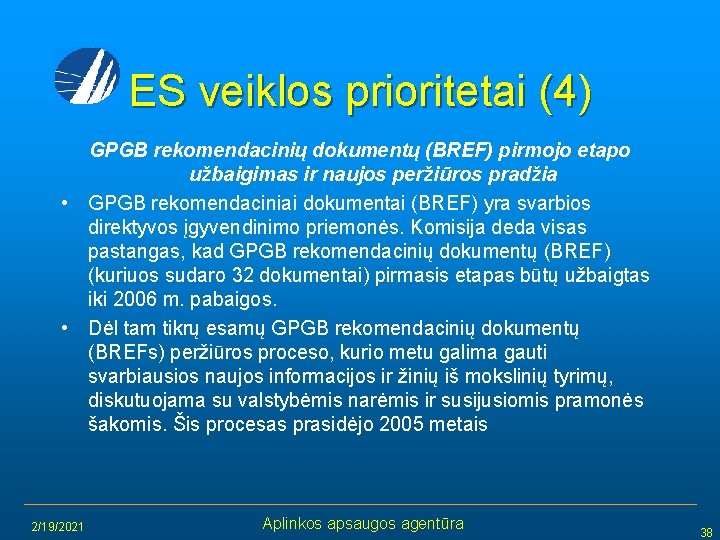 ES veiklos prioritetai (4)

GPGB rekomendacinių dokumentų (BREF) pirmojo etapo užbaigimas ir naujos peržiūros pradžia

• GPGB rekomendaciniai dokumentai (BREF) yra svarbios direktyvos įgyvendinimo priemonės. Komisija deda visas pastangas, kad GPGB rekomendacinių dokumentų (BREF) (kuriuos sudaro 32 dokumentai) pirmasis etapas būtų užbaigtas iki 2006 m. pabaigos.
• Dėl tam tikrų esamų GPGB rekomendacinių dokumentų (BREFs) peržiūros proceso, kurio metu galima gauti svarbiausios naujos informacijos ir žinių iš mokslinių tyrimų, diskutuojama su valstybėmis narėmis ir susijusiomis pramonės šakomis. Šis procesas prasidėjo 2005 metais

2/19/2021 Aplinkos apsaugos agentūra 38